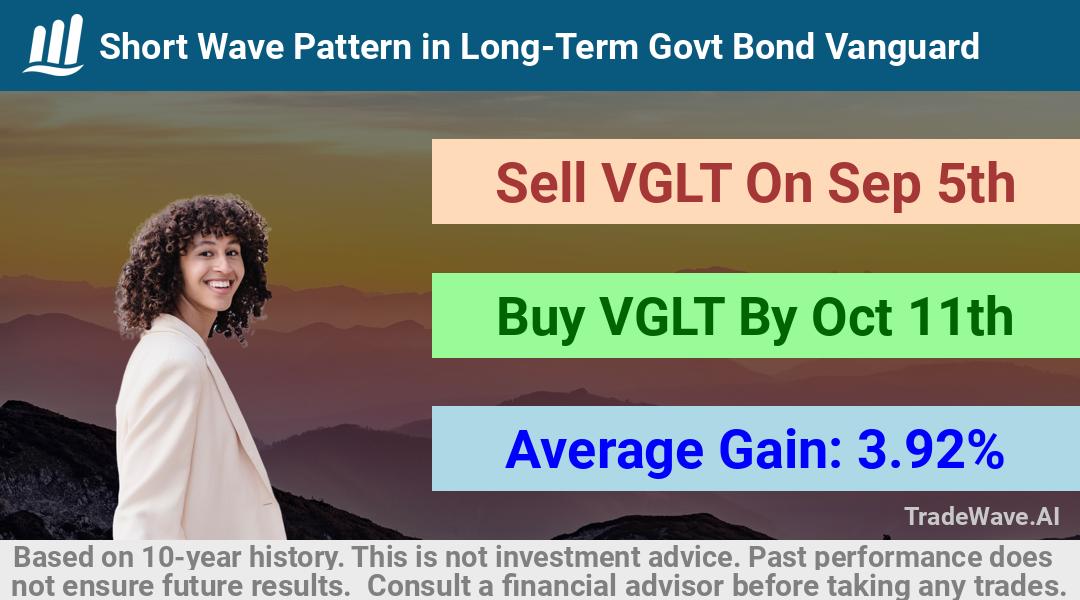 Short Wave Pattern in Long-Term Govt Bond Vanguard

Sell VGLT On Sep 5th

Buy VGLT By Oct 11th

Average Gain: 3.92%

TradeWave.AI

Based on 10-year history. This is not investment advice. Past performance does not ensure future results. Consult a financial advisor before taking any trades.